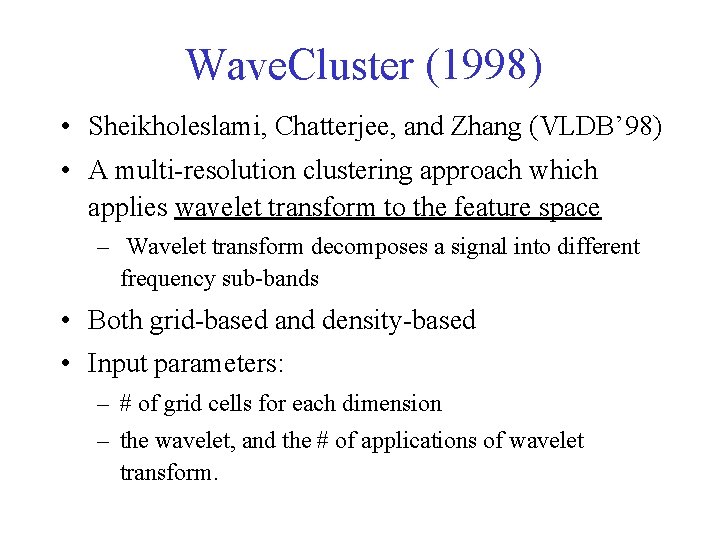 WaveCluster (1998)

• Sheikholeslami, Chatterjee, and Zhang (VLDB'98)

• A multi-resolution clustering approach which applies wavelet transform to the feature space

– Wavelet transform decomposes a signal into different frequency sub-bands

• Both grid-based and density-based

• Input parameters:

– # of grid cells for each dimension

– the wavelet, and the # of applications of wavelet transform.